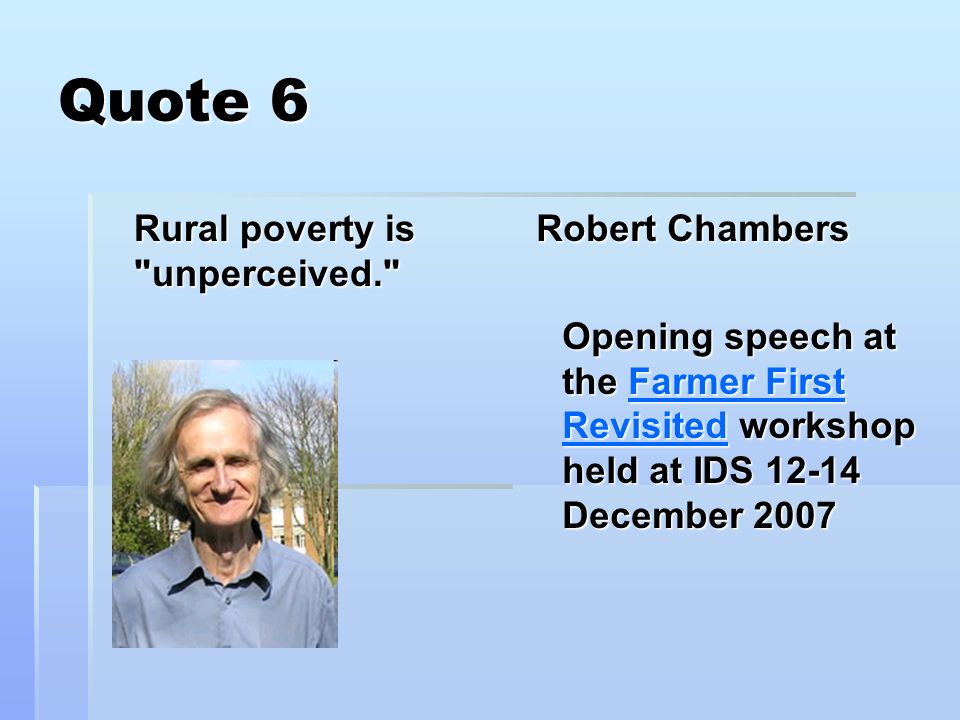 Quote 6

Rural poverty is "unperceived."

Robert Chambers

Opening speech at the Farmer First Revisited workshop held at IDS 12-14 December 2007